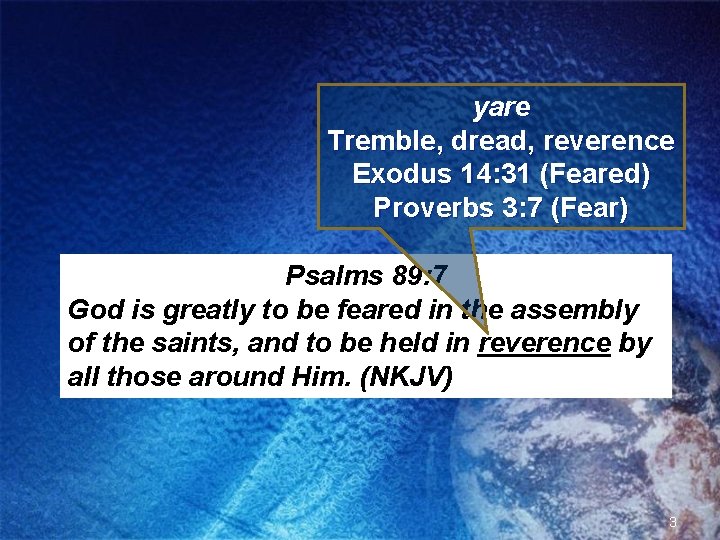 yare
Tremble, dread, reverence
Exodus 14:31 (Feared)
Proverbs 3:7 (Fear)

Psalms 89:7
God is greatly to be feared in the assembly of the saints, and to be held in reverence by all those around Him. (NKJV)

3